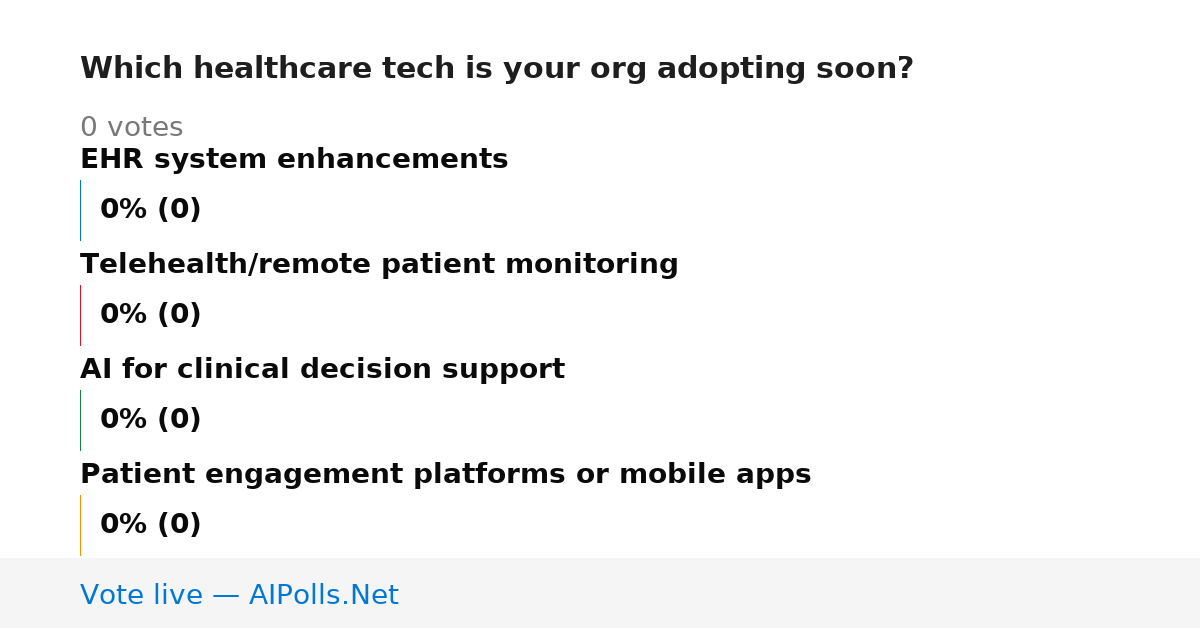 Which healthcare tech is your org adopting soon?

0 votes

EHR system enhancements

0% (0)

Telehealth/remote patient monitoring

0% (0)

AI for clinical decision support

0% (0)

Patient engagement platforms or mobile apps

0% (0)

Vote live — AIPolls.Net